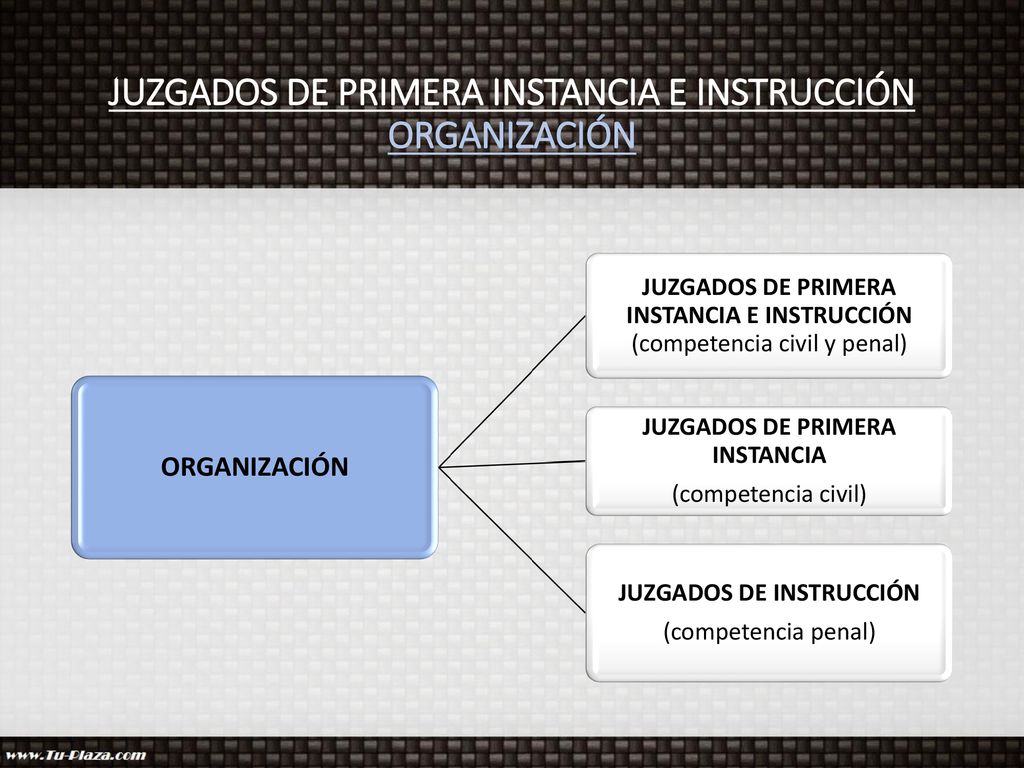 JUZGADOS DE PRIMERA INSTANCIA E INSTRUCCIÓN
ORGANIZACIÓN

ORGANIZACIÓN

JUZGADOS DE PRIMERA INSTANCIA E INSTRUCCIÓN
(competencia civil y penal)

JUZGADOS DE PRIMERA INSTANCIA
(competencia civil)

JUZGADOS DE INSTRUCCIÓN
(competencia penal)

www.Tu-Plaza.com